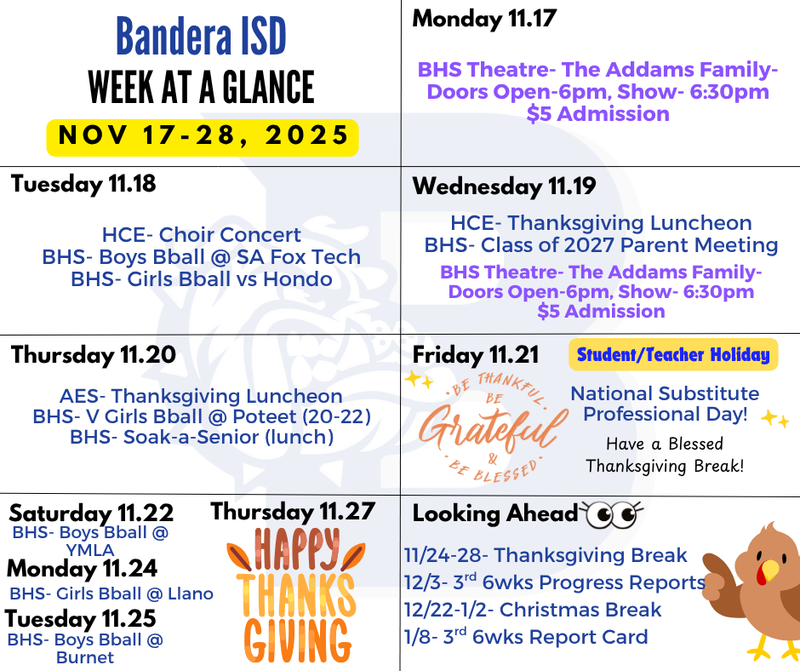 Bandera ISD
WEEK AT A GLANCE
NOV 17-28, 2025

Monday 11.17

BHS Theatre- The Addams Family- Doors Open-6pm, Show- 6:30pm
$5 Admission

Tuesday 11.18

HCE- Choir Concert
BHS- Boys Bball @ SA Fox Tech
BHS- Girls Bball vs Hondo

Wednesday 11.19

HCE- Thanksgiving Luncheon
BHS- Class of 2027 Parent Meeting
BHS Theatre- The Addams Family- Doors Open-6pm, Show- 6:30pm
$5 Admission

Thursday 11.20

AES- Thanksgiving Luncheon
BHS- V Girls Bball @ Poteet (20-22)
BHS- Soak-a-Senior (lunch)

Friday 11.21

Student/Teacher Holiday

BE THANKFUL
BE
Grateful
&
BE BLESSED

National Substitute Professional Day!

Have a Blessed Thanksgiving Break!

Saturday 11.22
BHS- Boys Bball @ YMLA
Monday 11.24
BHS- Girls Bball @ Llano
Tuesday 11.25
BHS- Boys Bball @ Burnet

Thursday 11.27
HAPPY THANKS GIVING

Looking Ahead

11/24-28- Thanksgiving Break
12/3- 3$^{rd}$ 6wks Progress Reports
12/22-1/2- Christmas Break
1/8- 3$^{rd}$ 6wks Report Card